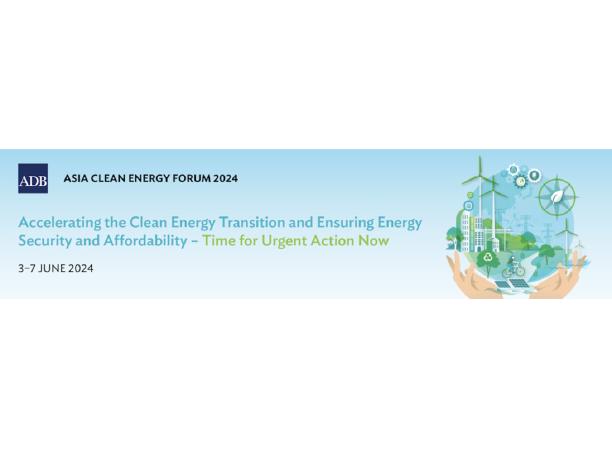 ADB ASIA CLEAN ENERGY FORUM 2024

Accelerating the Clean Energy Transition and Ensuring Energy Security and Affordability – Time for Urgent Action Now

3–7 JUNE 2024